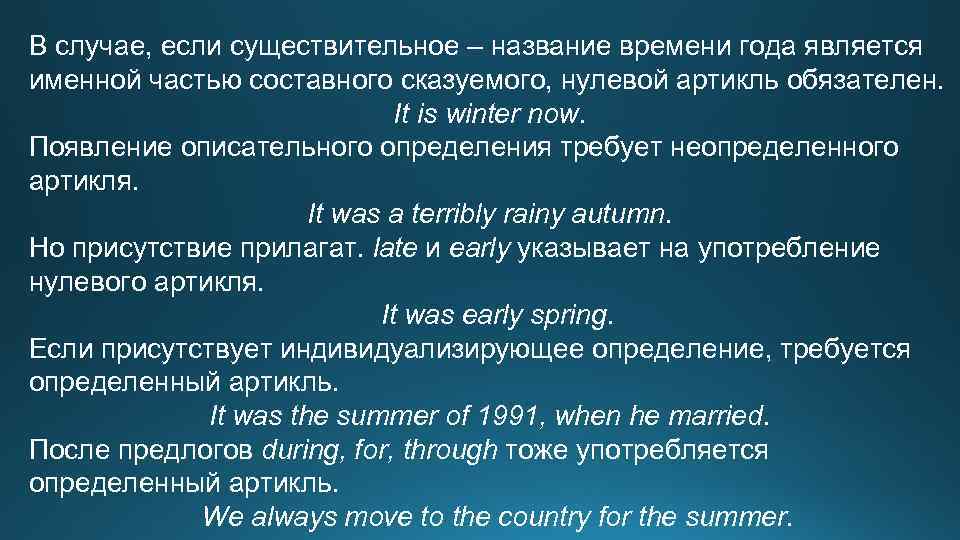 В случае, если существительное – название времени года является именной частью составного сказуемого, нулевой артикль обязателен.
It is winter now.
Появление описательного определения требует неопределенного артикля.
It was a terribly rainy autumn.
Но присутствие прилагат. late и early указывает на употребление нулевого артикля.
It was early spring.
Если присутствует индивидуализирующее определение, требуется определенный артикль.
It was the summer of 1991, when he married.
После предлогов during, for, through тоже употребляется определенный артикль.
We always move to the country for the summer.